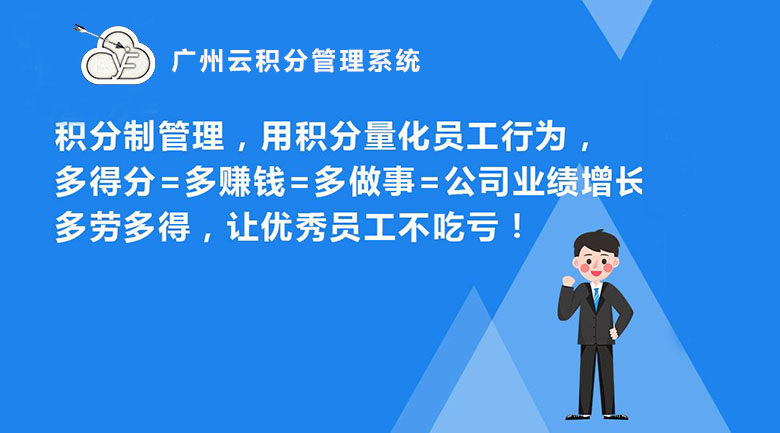 广州云积分管理系统

积分制管理，用积分量化员工行为，
多得分=多赚钱=多做事=公司业绩增长
多劳多得，让优秀员工不吃亏！